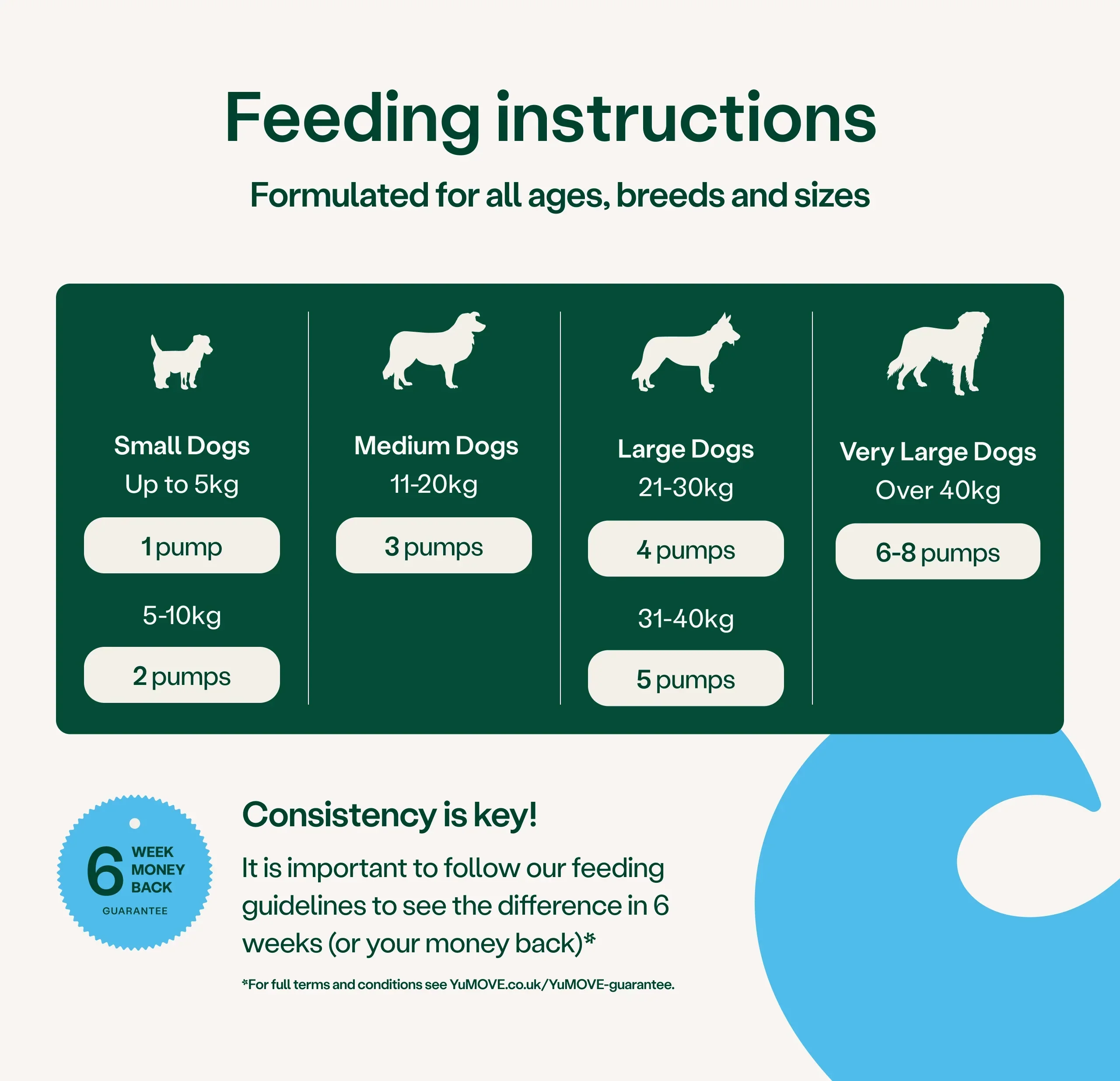 Feeding instructions

Formulated for all ages, breeds and sizes

Small Dogs
Up to 5kg
1 pump
5-10kg
2 pumps

Medium Dogs
11-20kg
3 pumps

Large Dogs
21-30kg
4 pumps
31-40kg
5 pumps

Very Large Dogs
Over 40kg
6-8 pumps

6 WEEK MONEY BACK GUARANTEE

Consistency is key!

It is important to follow our feeding guidelines to see the difference in 6 weeks (or your money back)*

*For full terms and conditions see YuMOVE.co.uk/YuMOVE-guarantee.